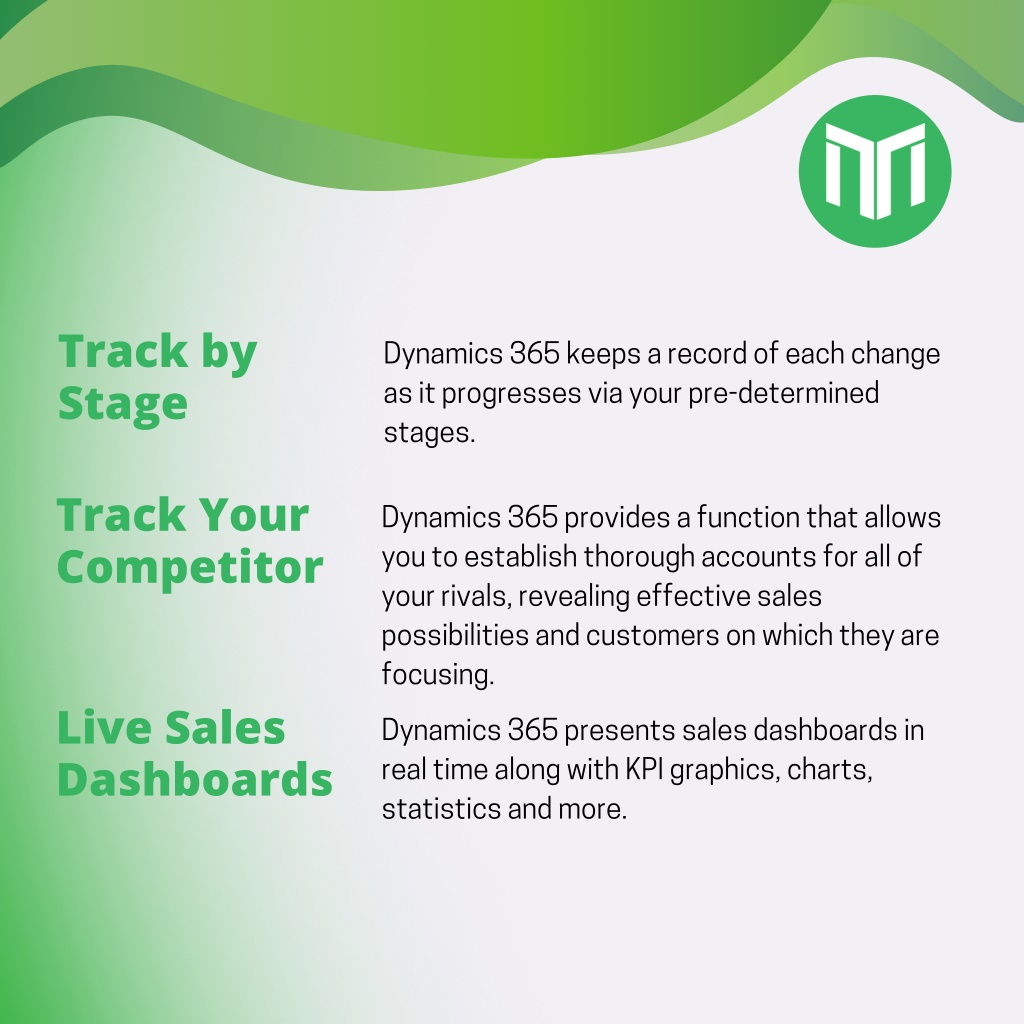 Track by Stage

Dynamics 365 keeps a record of each change as it progresses via your pre-determined stages.

Track Your Competitor

Dynamics 365 provides a function that allows you to establish thorough accounts for all of your rivals, revealing effective sales possibilities and customers on which they are focusing.

Live Sales Dashboards

Dynamics 365 presents sales dashboards in real time along with KPI graphics, charts, statistics and more.